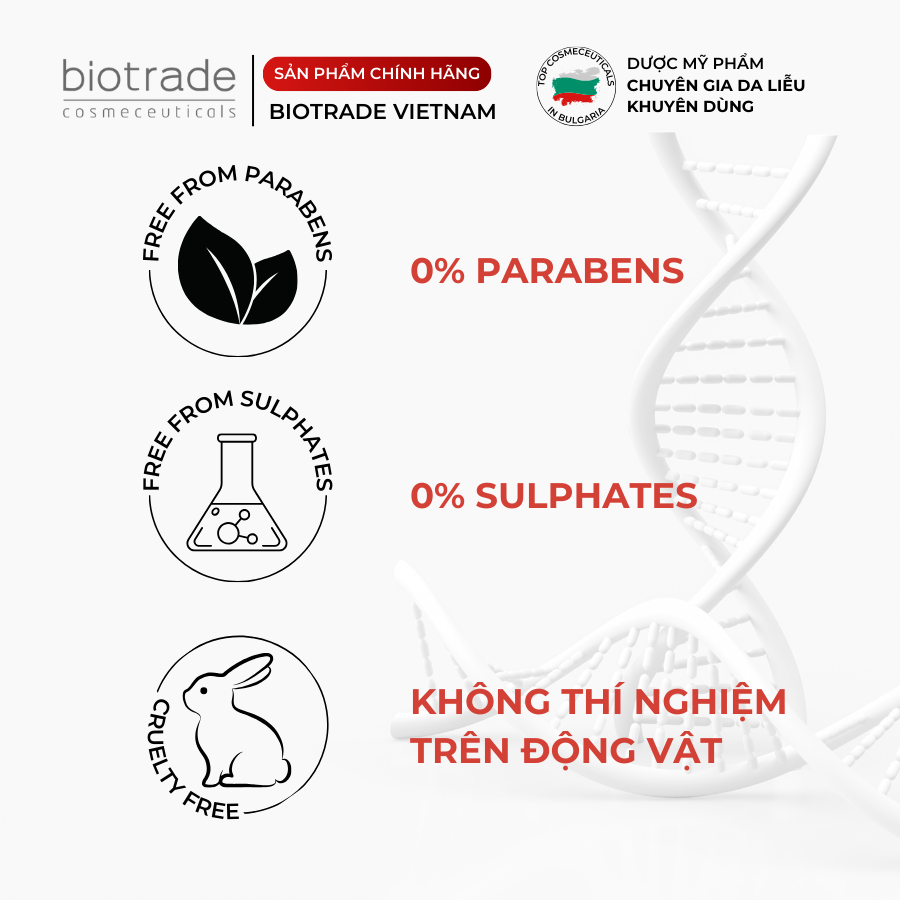 biotrade
cosmeceuticals

SẢN PHẨM CHÍNH HÃNG
BIOTRADE VIETNAM

TOP COSMECEUTICALS IN BULGARIA

DƯỢC MỸ PHẨM
CHUYÊN GIA DA LIỄU
KHUYÊN DÙNG

FREE FROM PARABENS

0% PARABENS

FREE FROM SULPHATES

0% SULPHATES

CRUELTY FREE

KHÔNG THÍ NGHIỆM
TRÊN ĐỘNG VẬT